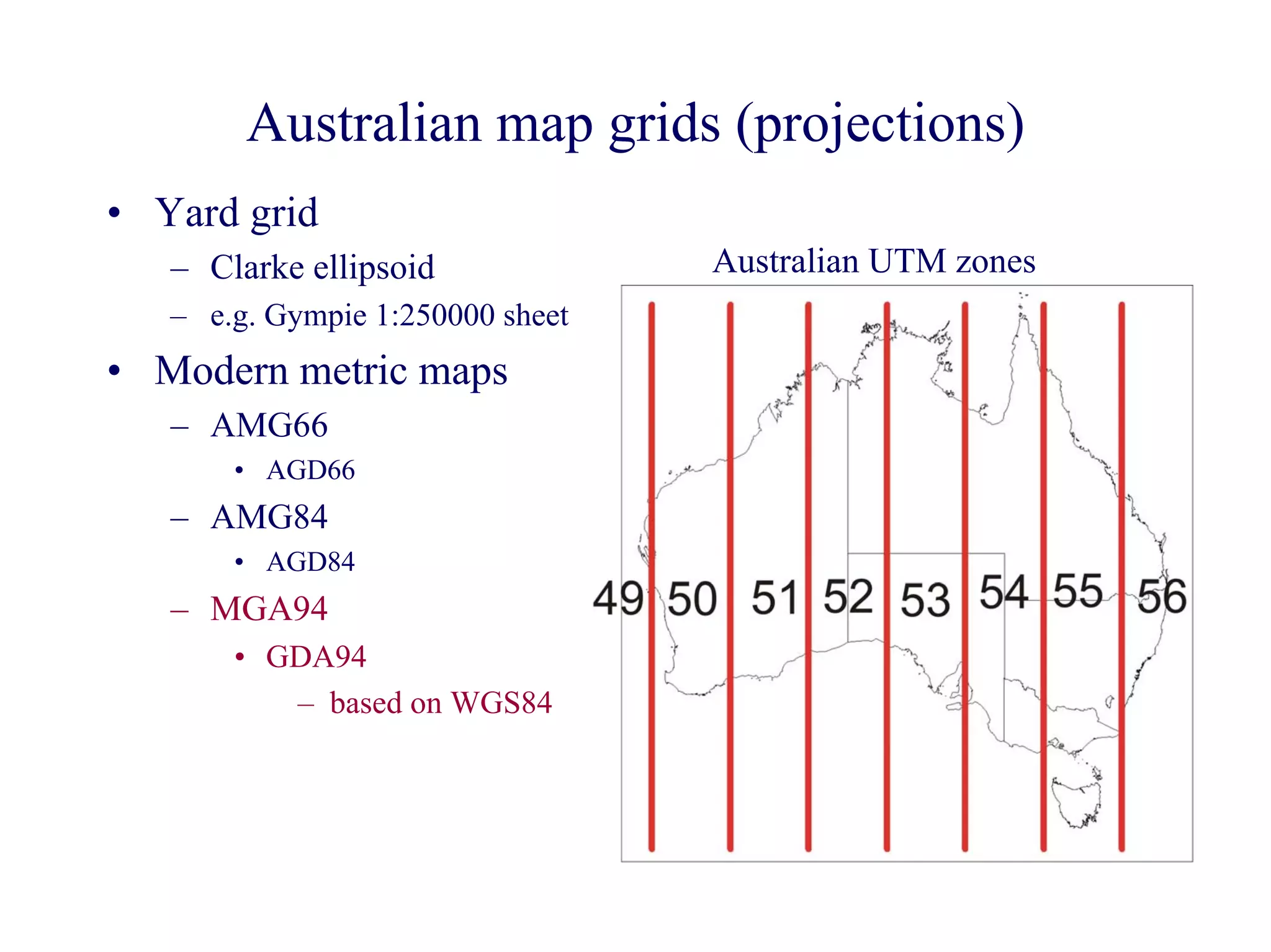 Australian map grids (projections)

• Yard grid
  – Clarke ellipsoid
  – e.g. Gympie 1:250000 sheet
• Modern metric maps
  – AMG66
    • AGD66
  – AMG84
    • AGD84
  – MGA94
    • GDA94
      – based on WGS84

Australian UTM zones

49 50 51 52 53 54 55 56